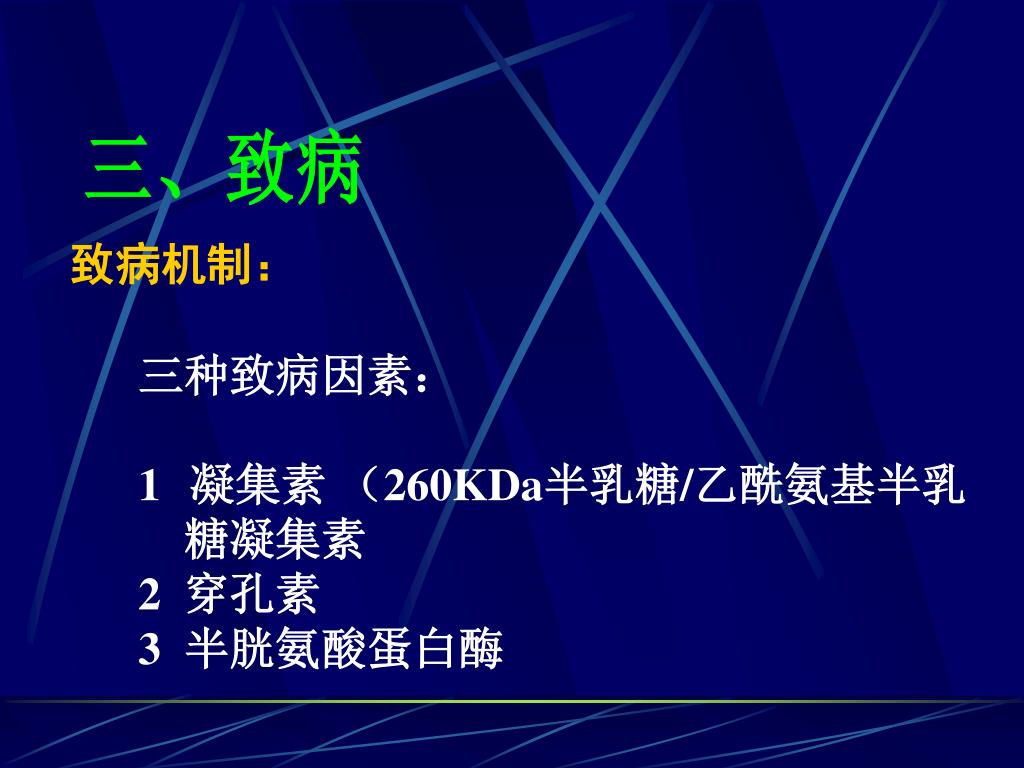 三、致病

致病机制：

三种致病因素：

1 凝集素 （260KDa半乳糖/乙酰氨基半乳糖凝集素
2 穿孔素
3 半胱氨酸蛋白酶